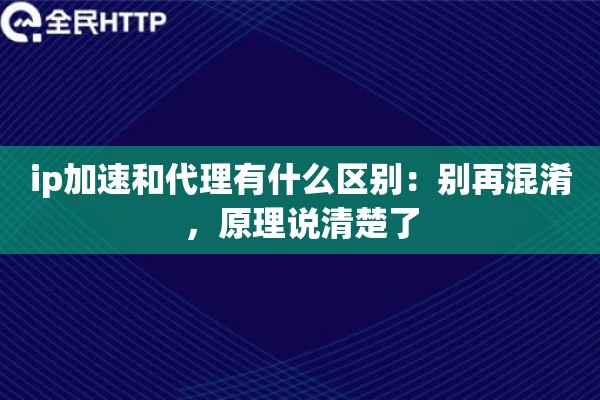 全民HTTP

ip加速和代理有什么区别：别再混淆，原理说清楚了